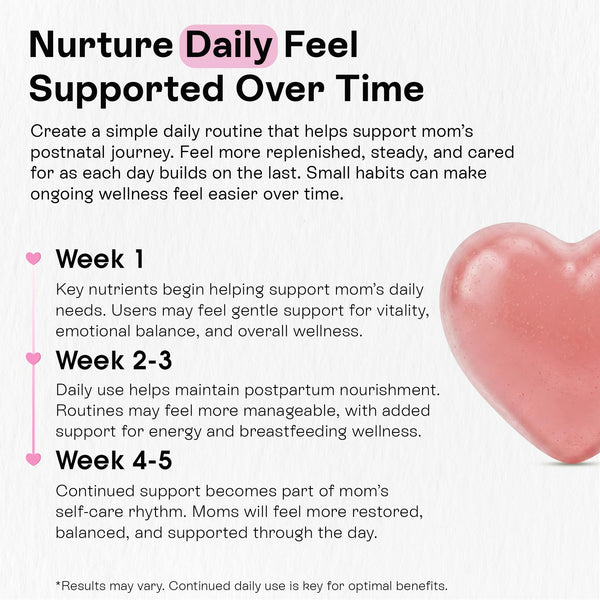 Nurture Daily Feel Supported Over Time

Create a simple daily routine that helps support mom's postnatal journey. Feel more replenished, steady, and cared for as each day builds on the last. Small habits can make ongoing wellness feel easier over time.

Week 1

Key nutrients begin helping support mom's daily needs. Users may feel gentle support for vitality, emotional balance, and overall wellness.

Week 2-3

Daily use helps maintain postpartum nourishment. Routines may feel more manageable, with added support for energy and breastfeeding wellness.

Week 4-5

Continued support becomes part of mom's self-care rhythm. Moms will feel more restored, balanced, and supported through the day.

*Results may vary. Continued daily use is key for optimal benefits.